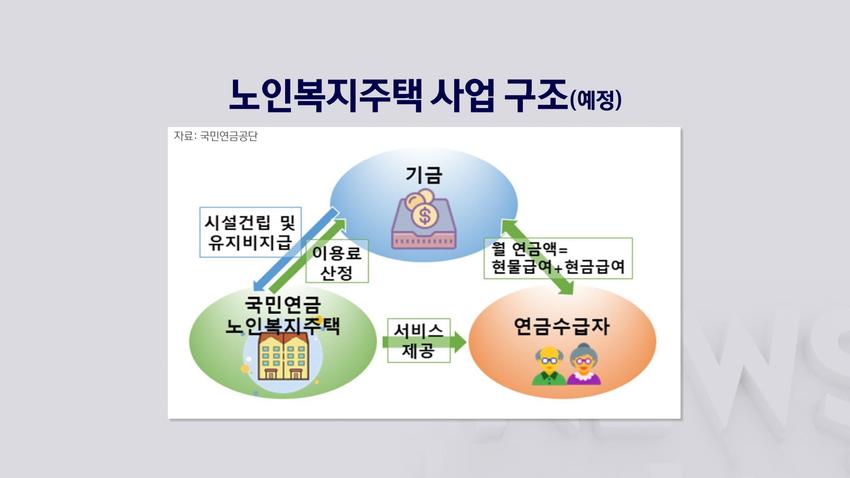 노인복지주택 사업 구조(예정)

자료: 국민연금공단

기금

시설건립 및 유지비지급

이용료 산정

월 연금액= 현물급여+현금급여

국민연금 노인복지주택

서비스 제공

연금수급자